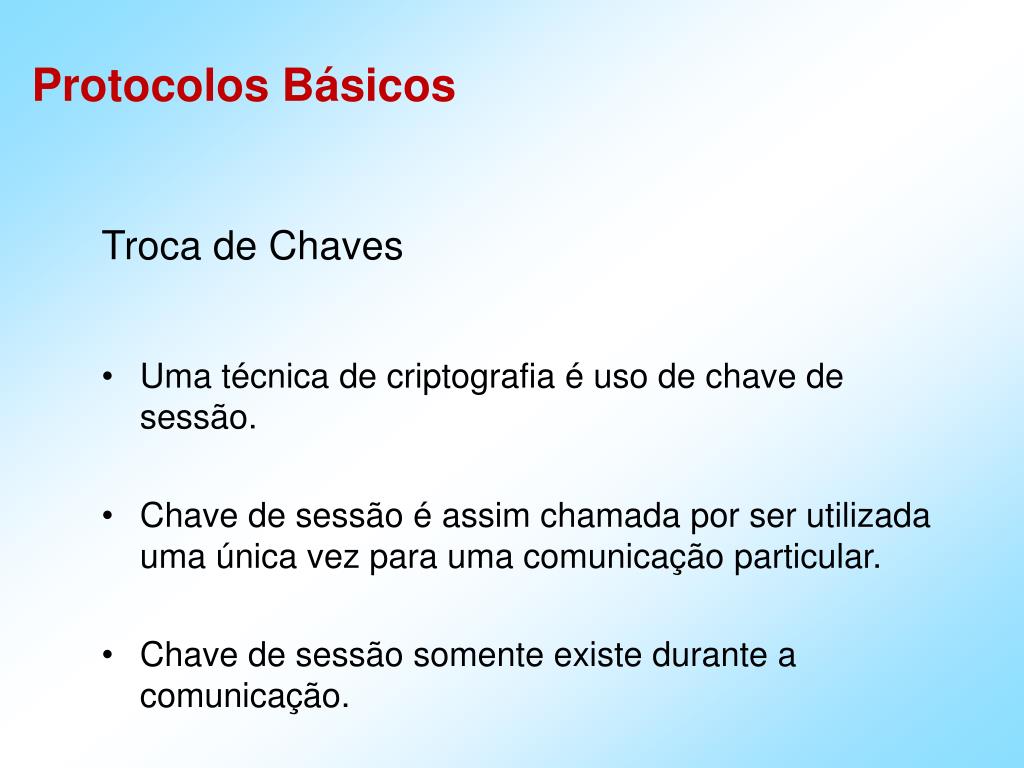 Protocolos Básicos

Troca de Chaves

• Uma técnica de criptografia é uso de chave de sessão.

• Chave de sessão é assim chamada por ser utilizada uma única vez para uma comunicação particular.

• Chave de sessão somente existe durante a comunicação.